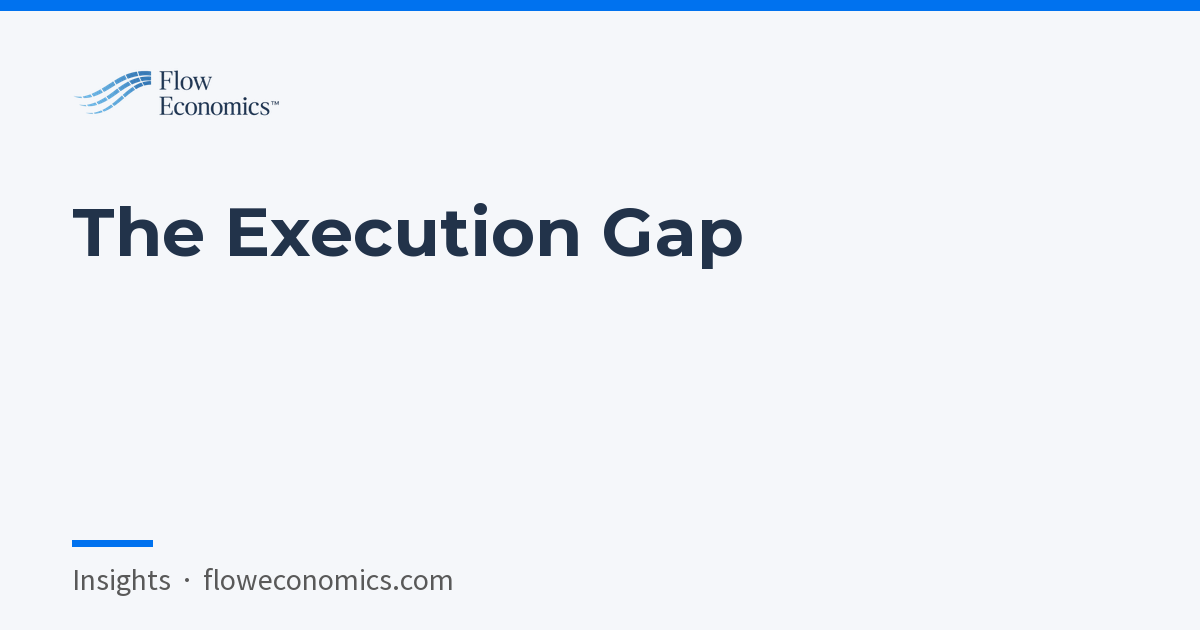 Flow Economics™

The Execution Gap

Insights · floweconomics.com